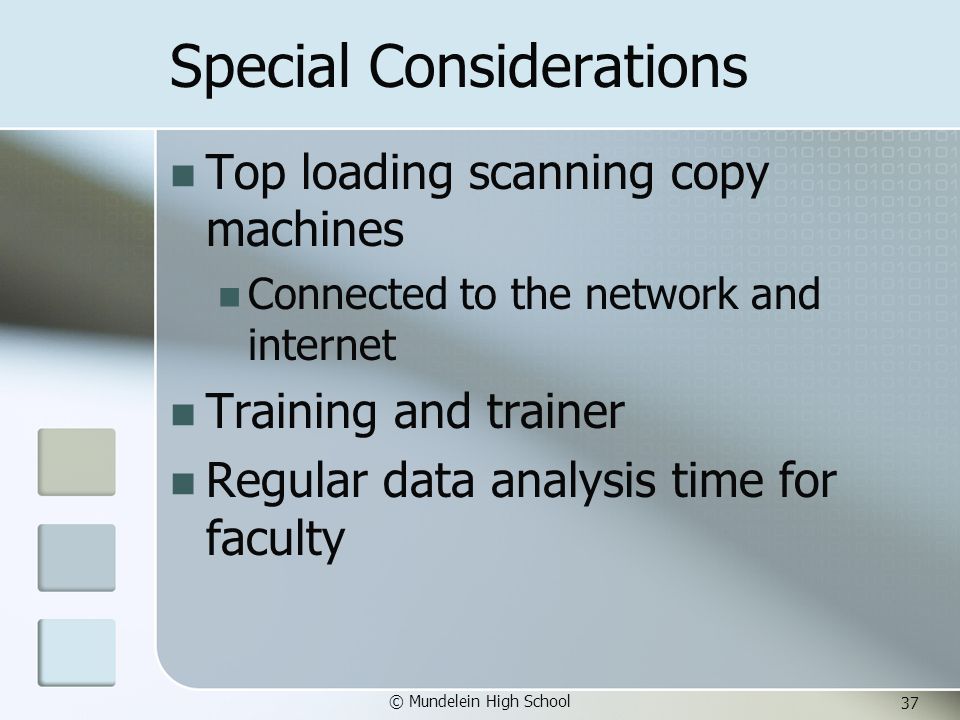 Special Considerations

Top loading scanning copy machines

Connected to the network and internet

Training and trainer

Regular data analysis time for faculty

© Mundelein High School

37